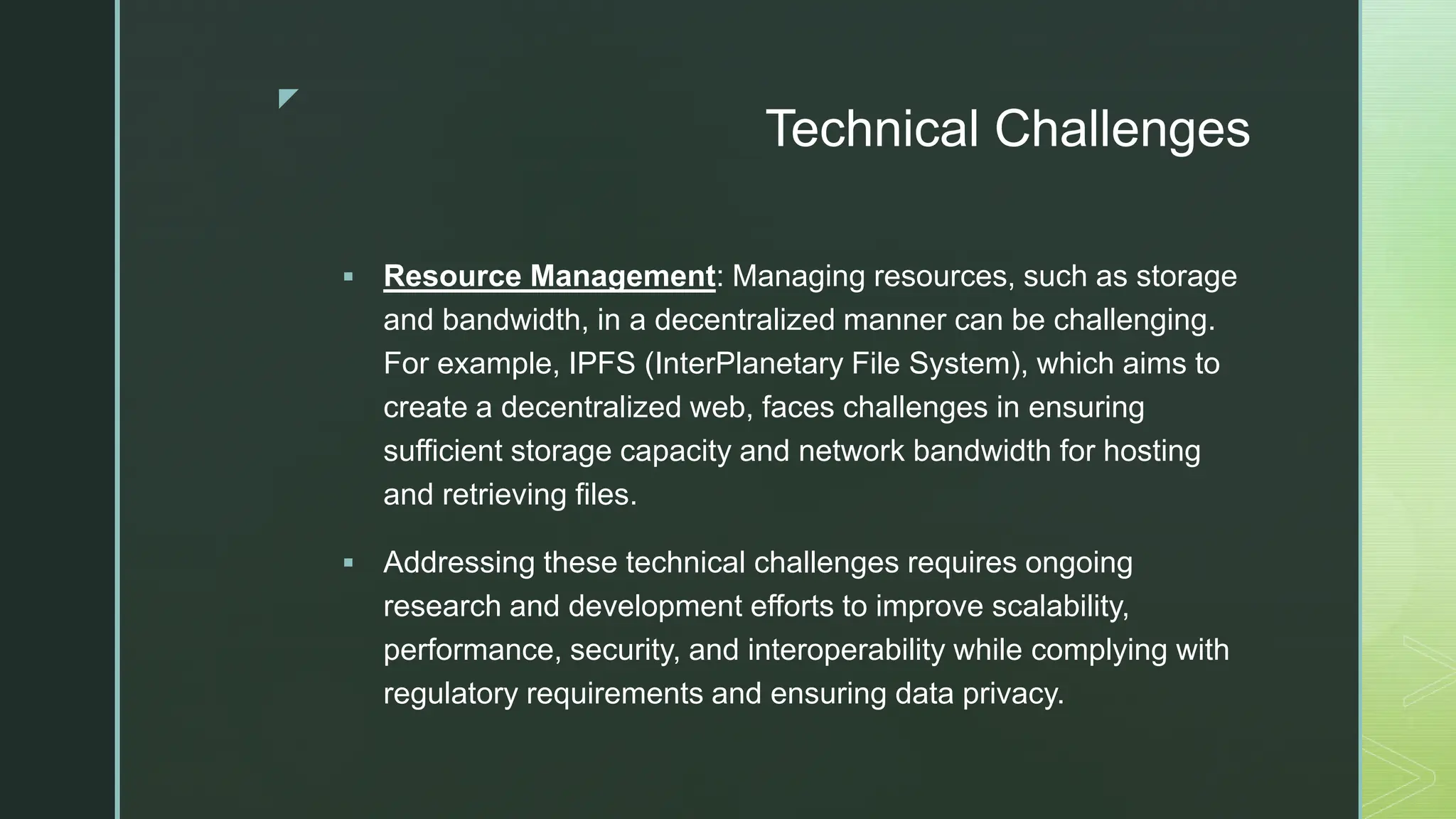 Technical Challenges

▪ Resource Management: Managing resources, such as storage and bandwidth, in a decentralized manner can be challenging. For example, IPFS (InterPlanetary File System), which aims to create a decentralized web, faces challenges in ensuring sufficient storage capacity and network bandwidth for hosting and retrieving files.

▪ Addressing these technical challenges requires ongoing research and development efforts to improve scalability, performance, security, and interoperability while complying with regulatory requirements and ensuring data privacy.